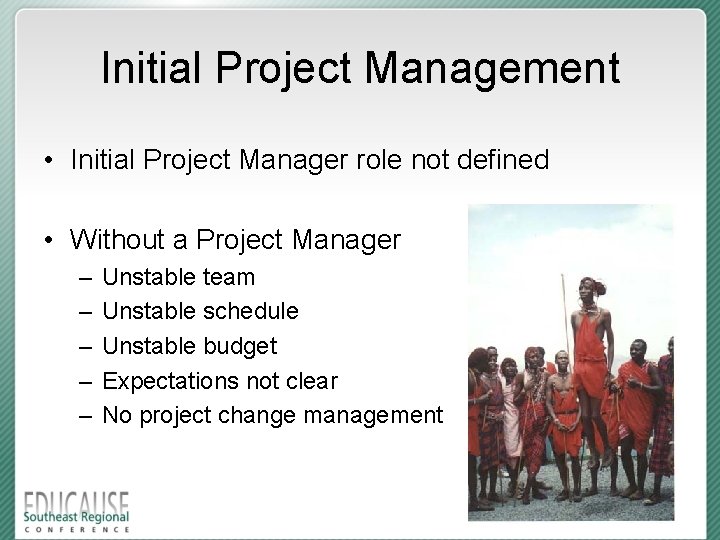 Initial Project Management

• Initial Project Manager role not defined

• Without a Project Manager
– Unstable team
– Unstable schedule
– Unstable budget
– Expectations not clear
– No project change management

EDUCAUSE
Southeast Regional
CONFERENCE